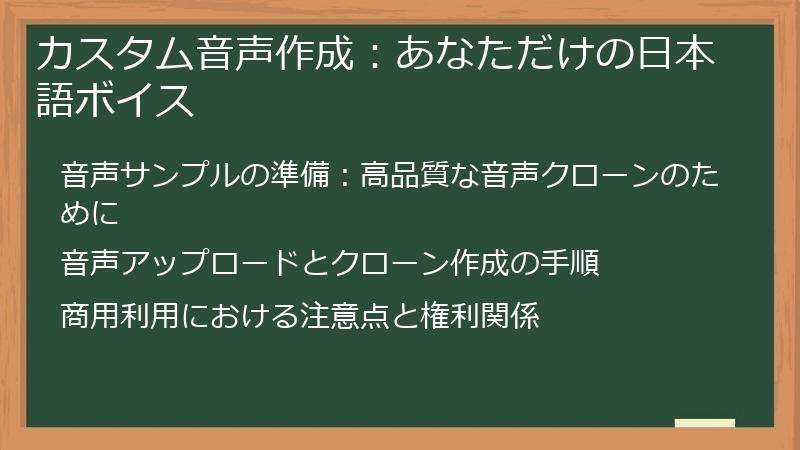 カスタム音声作成：あなただけの日本語ボイス

音声サンプルの準備：高品質な音声クローンのために

音声アップロードとクローン作成の手順

商用利用における注意点と権利関係